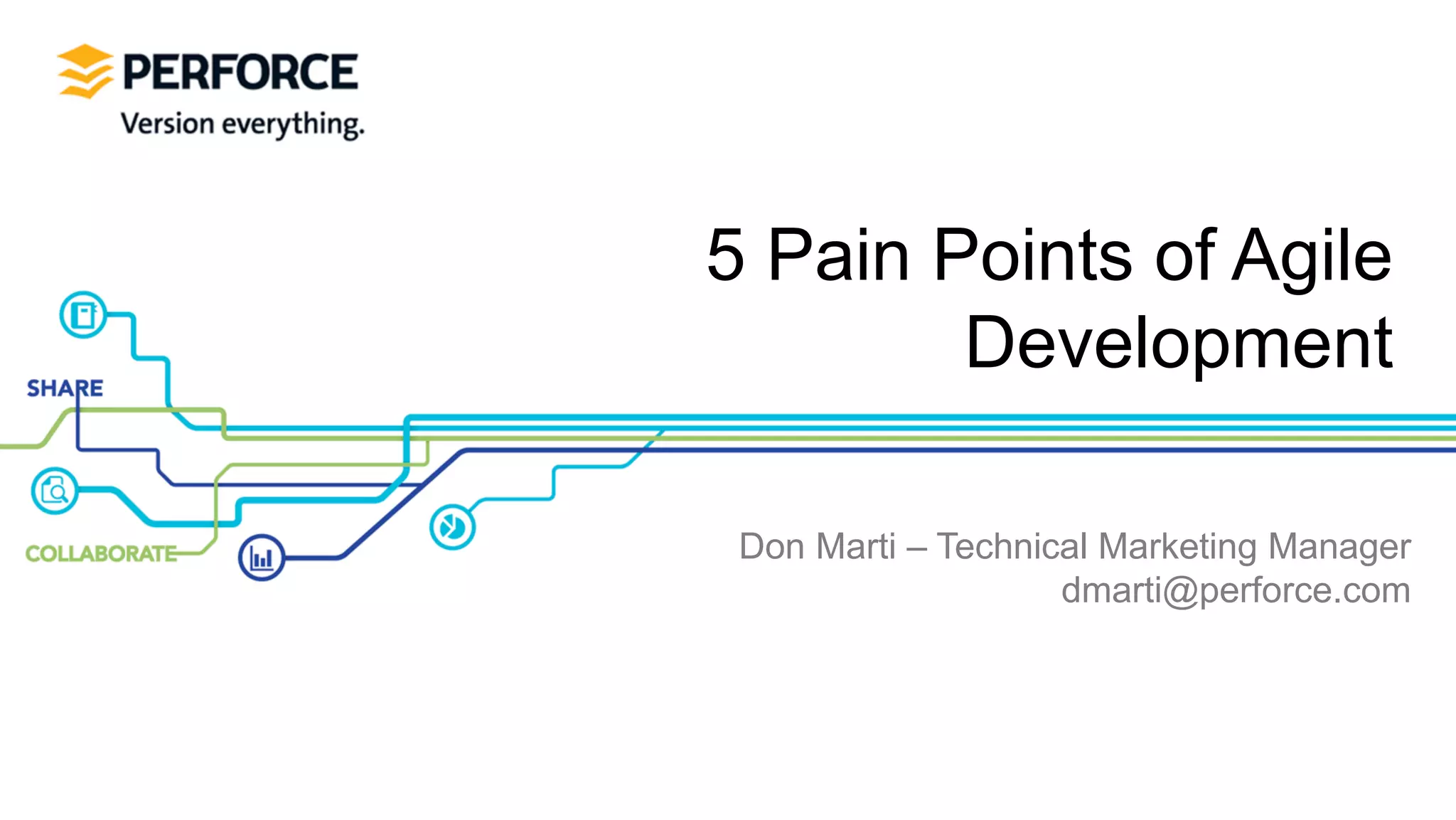 PERFORCE
Version everything.

5 Pain Points of Agile Development

SHARE

COLLABORATE

Don Marti – Technical Marketing Manager
dmarti@perforce.com